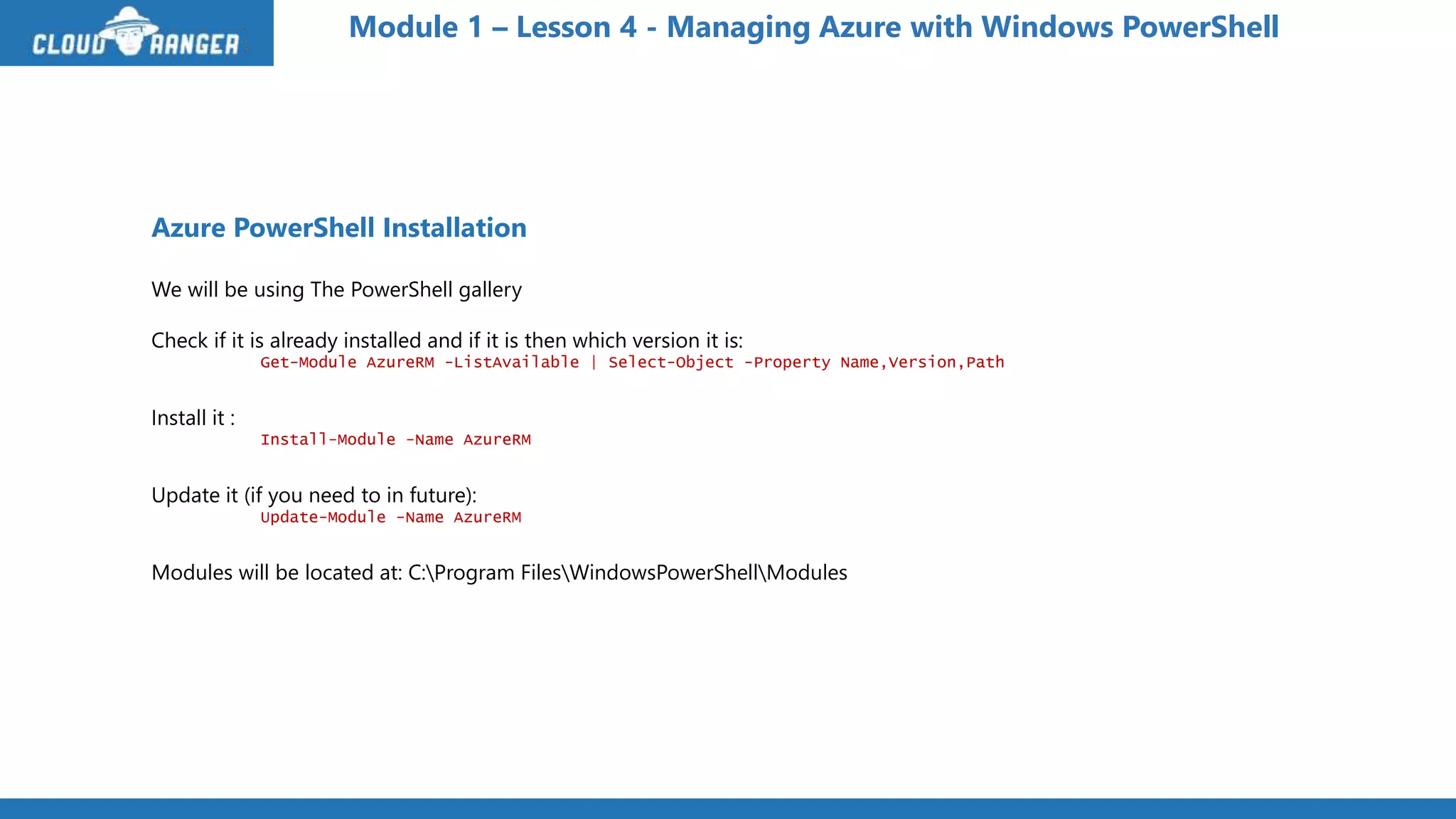 CLOUD RANGER

Module 1 – Lesson 4 - Managing Azure with Windows PowerShell

Azure PowerShell Installation

We will be using The PowerShell gallery

Check if it is already installed and if it is then which version it is:
Get-Module AzureRM -ListAvailable | Select-Object -Property Name,Version,Path

Install it :
Install-Module -Name AzureRM

Update it (if you need to in future):
Update-Module -Name AzureRM

Modules will be located at: C:\Program Files\WindowsPowerShell\Modules